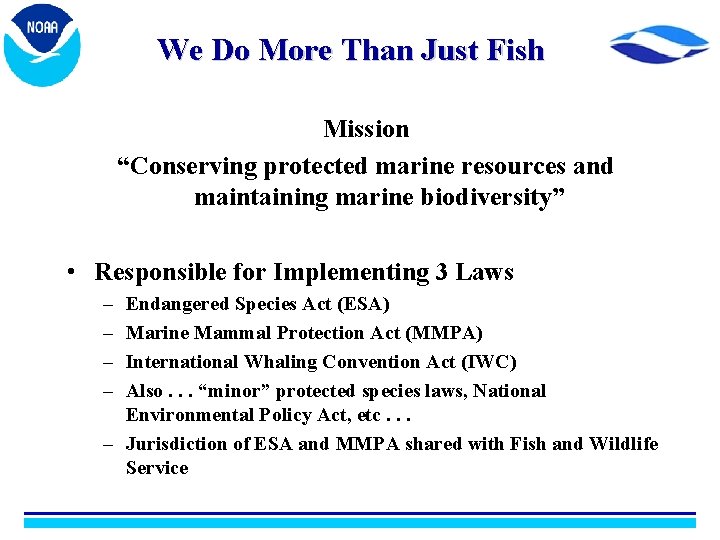 NOAA

We Do More Than Just Fish

Mission

“Conserving protected marine resources and maintaining marine biodiversity”

• Responsible for Implementing 3 Laws
– Endangered Species Act (ESA)
– Marine Mammal Protection Act (MMPA)
– International Whaling Convention Act (IWC)
– Also . . . “minor” protected species laws, National Environmental Policy Act, etc . . .
– Jurisdiction of ESA and MMPA shared with Fish and Wildlife Service